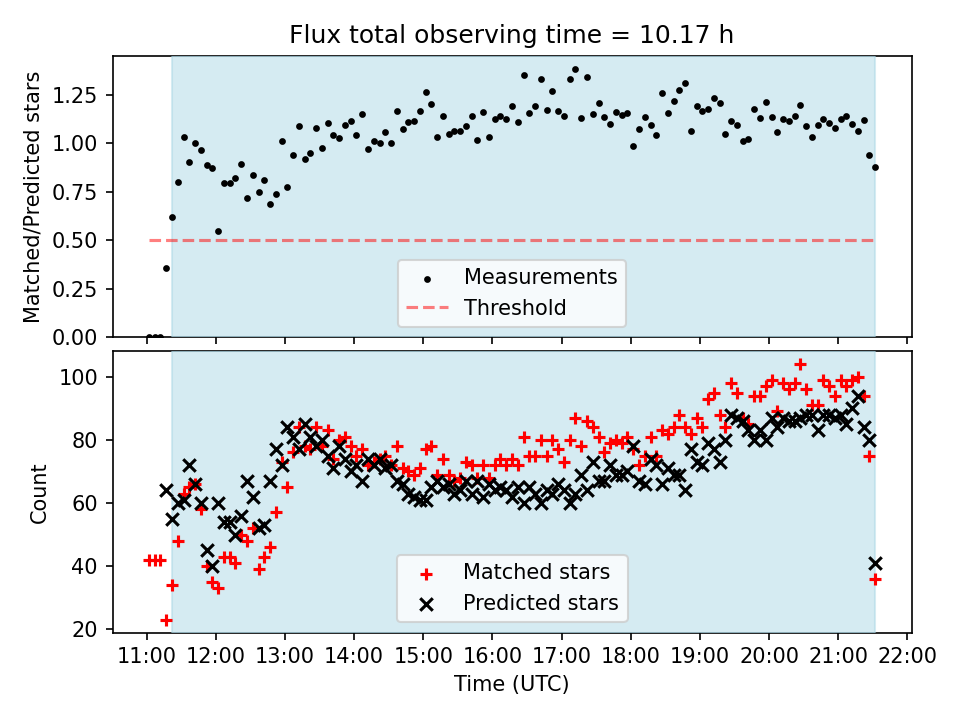 Flux total observing time = 10.17 h

Matched/Predicted stars

1.25
1.00
0.75
0.50
0.25
0.00

Measurements
Threshold

Count

100
80
60
40
20

Matched stars
Predicted stars

11:00 12:00 13:00 14:00 15:00 16:00 17:00 18:00 19:00 20:00 21:00 22:00

Time (UTC)